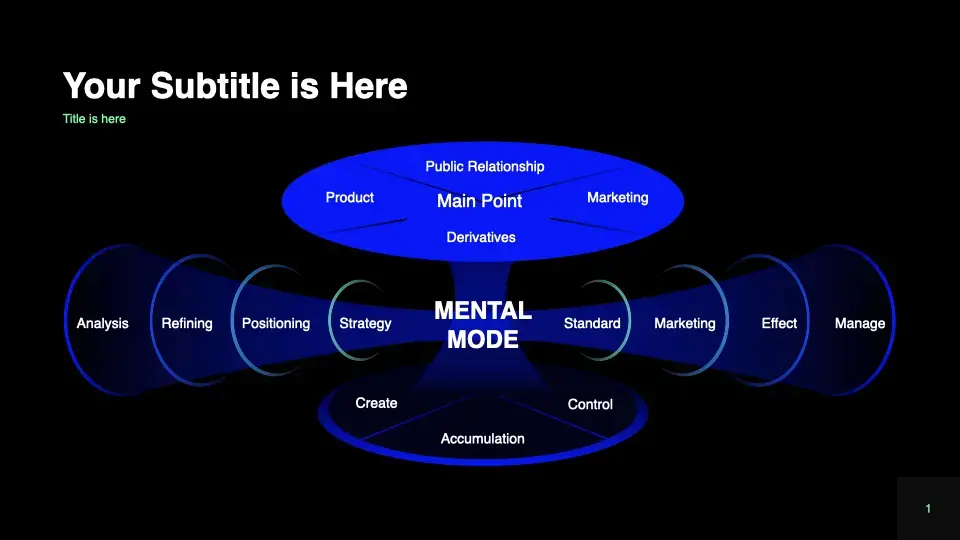 Your Subtitle is Here

Title is here

Public Relationship

Product

Main Point

Marketing

Derivatives

Analysis

Refining

Positioning

Strategy

MENTAL MODE

Standard

Marketing

Effect

Manage

Create

Control

Accumulation

1